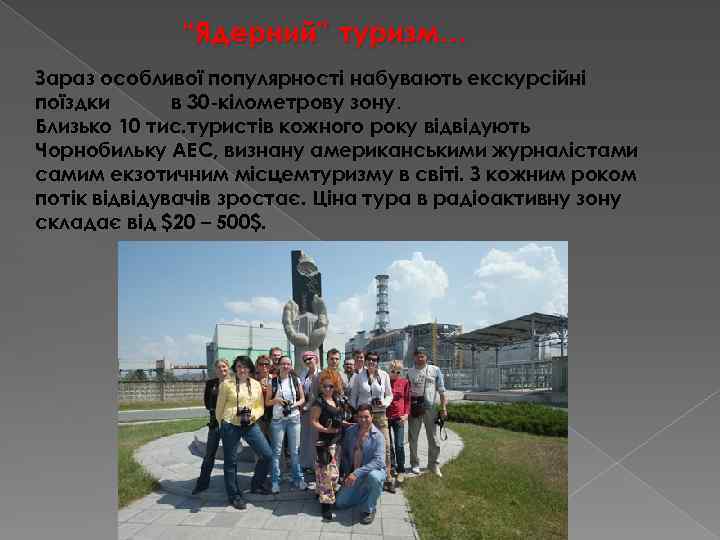 "Ядерний" туризм…

Зараз особливої популярності набувають екскурсійні поїздки в 30-кілометрову зону.
Близько 10 тис.туристів кожного року відвідують Чорнобильку АЕС, визнану американськими журналістами самим екзотичним місцемтуризму в світі. З кожним роком потік відвідувачів зростає. Ціна тура в радіоактивну зону складає від $20 – 500$.